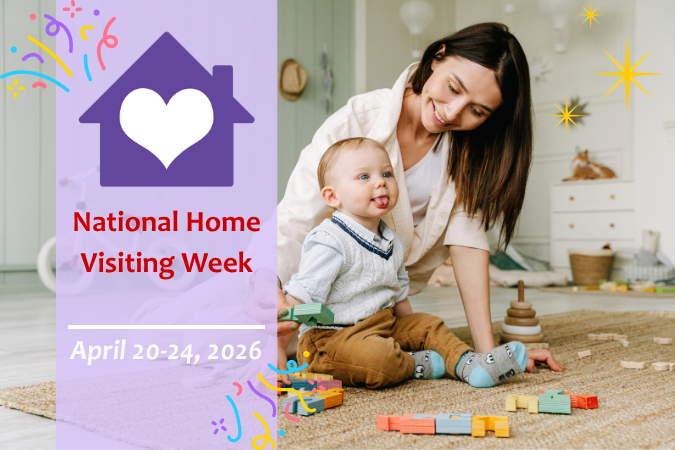 National Home Visiting Week

April 20-24, 2026